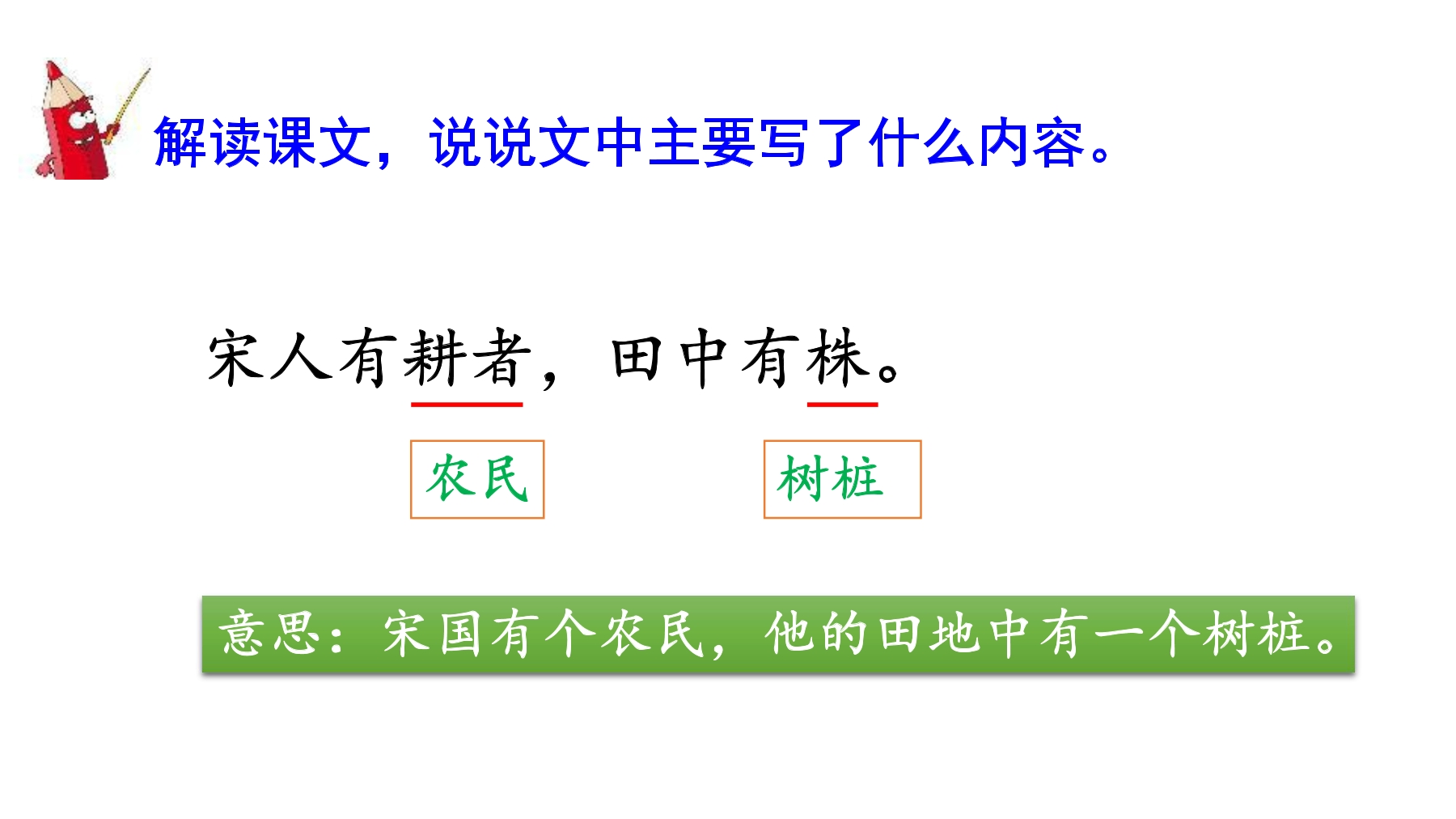 解读课文，说说文中主要写了什么内容。

宋人有耕者，田中有株。

农民

树桩

意思：宋国有个农民，他的田地中有一个树桩。